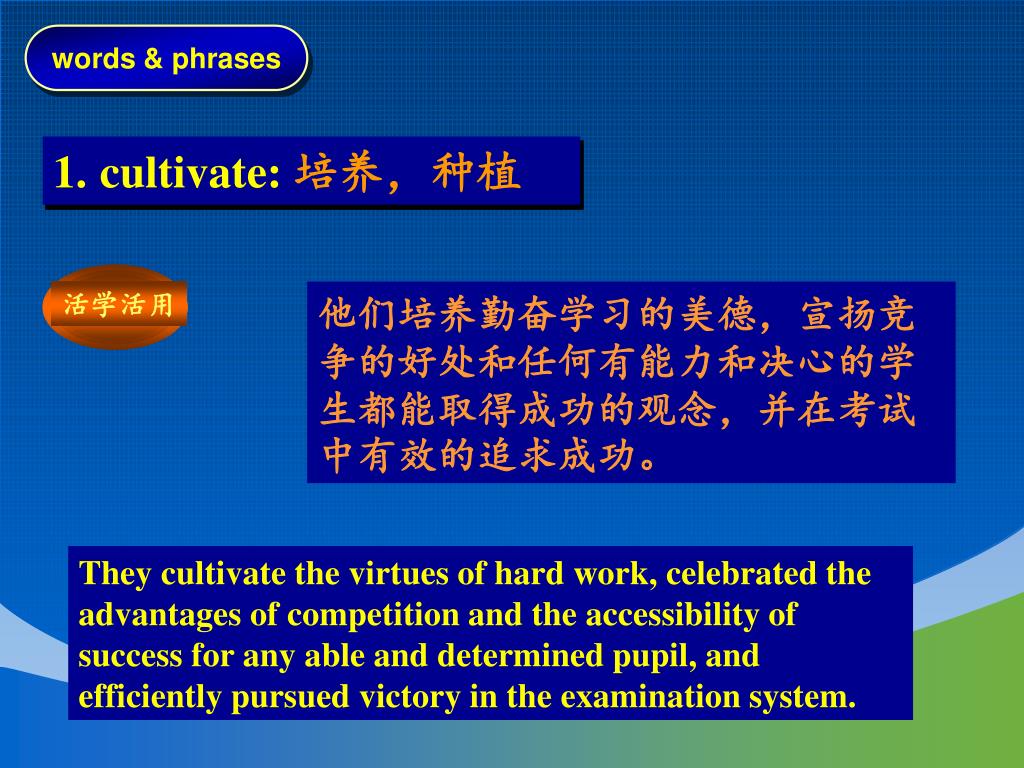 words & phrases

1. cultivate: 培养，种植

活学活用

他们培养勤奋学习的美德，宣扬竞争的好处和任何有能力和决心的学生都能取得成功的观念，并在考试中有效的追求成功。

They cultivate the virtues of hard work, celebrated the advantages of competition and the accessibility of success for any able and determined pupil, and efficiently pursued victory in the examination system.